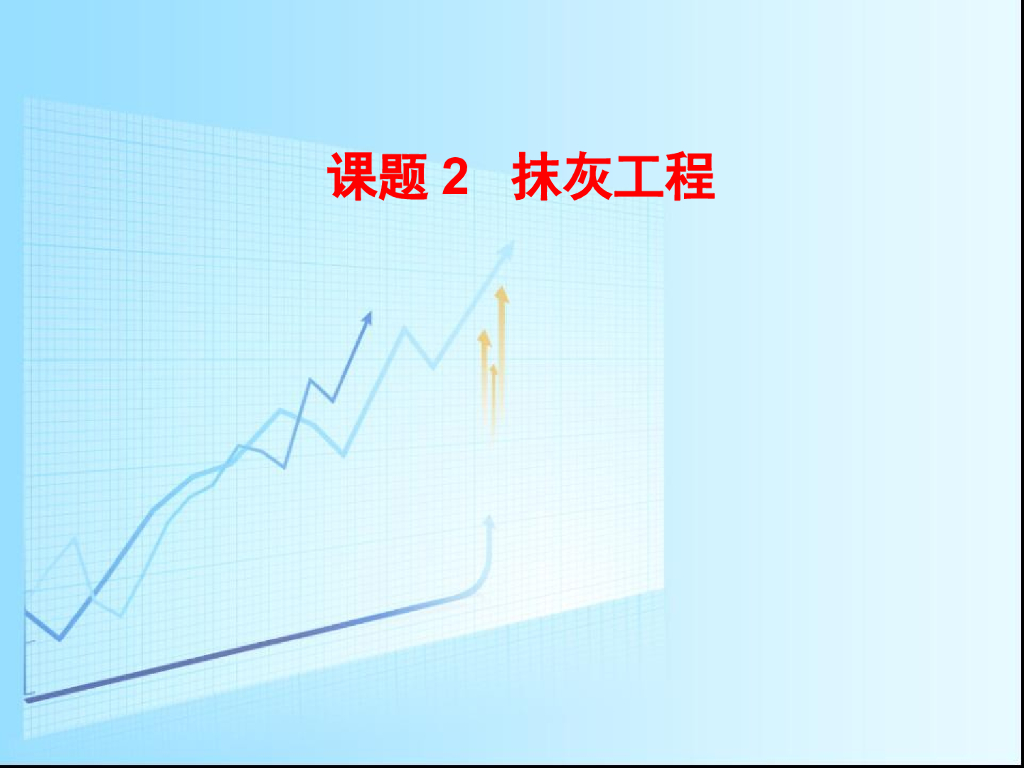 课题 2 抹灰工程